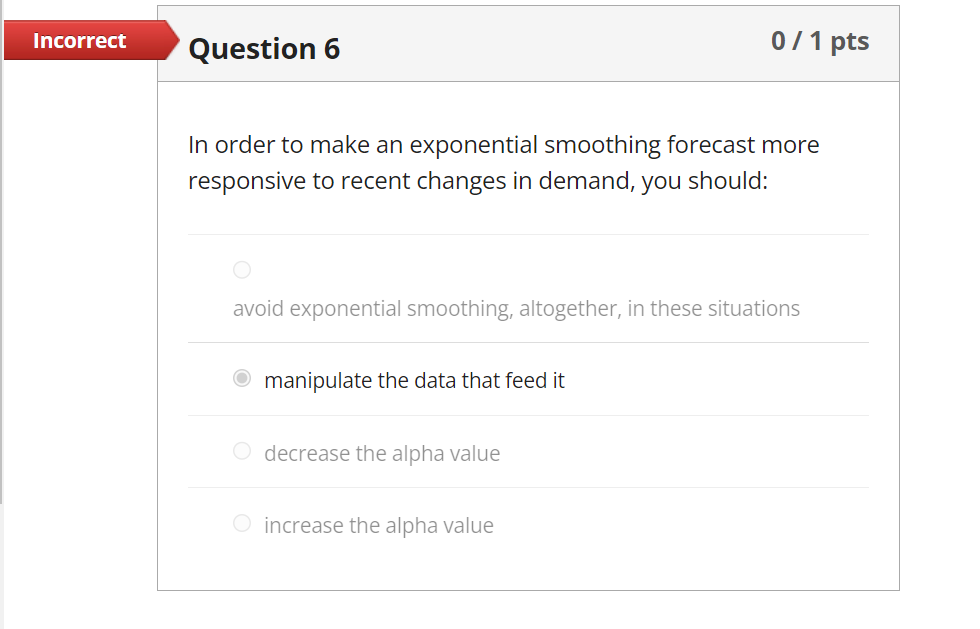 Incorrect

Question 6

0 / 1 pts

In order to make an exponential smoothing forecast more responsive to recent changes in demand, you should:

avoid exponential smoothing, altogether, in these situations

manipulate the data that feed it

decrease the alpha value

increase the alpha value